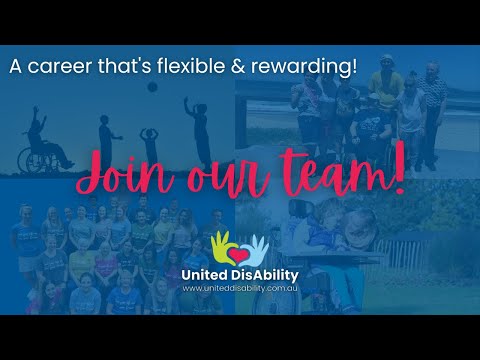 A career that's flexible & rewarding!

Join our team!

United DisAbility
www.uniteddisability.com.au